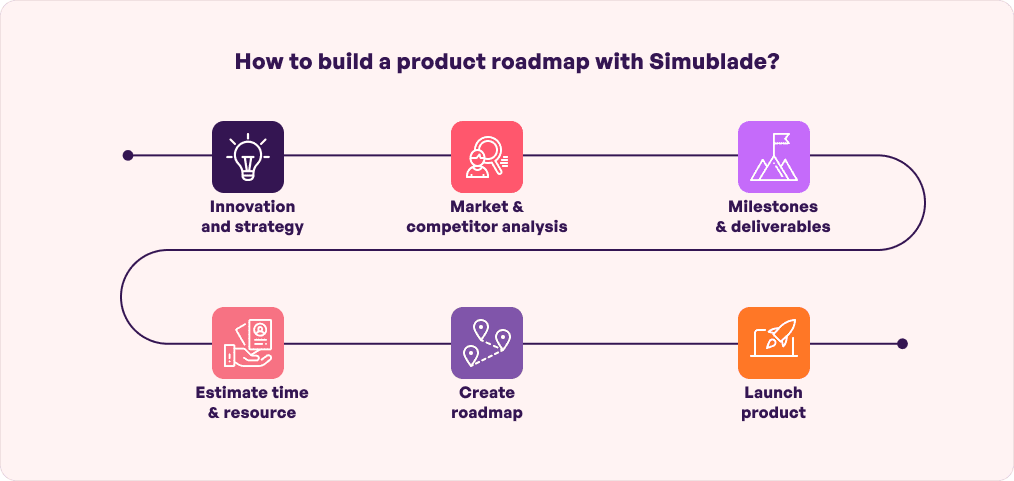 How to build a product roadmap with Simublade?

Innovation and strategy

Market & competitor analysis

Milestones & deliverables

Estimate time & resource

Create roadmap

Launch product